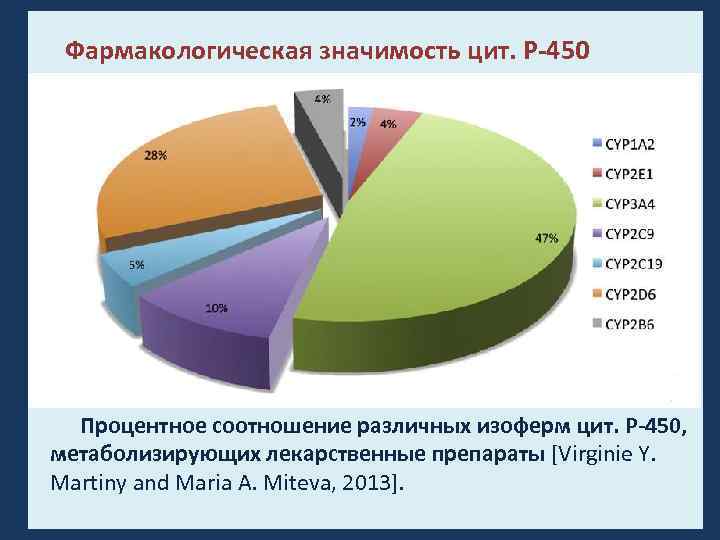 Фармакологическая значимость цит. Р-450

4%
2%
4%
28%
47%
5%
10%

CYP1A2
CYP2E1
CYP3A4
CYP2C9
CYP2C19
CYP2D6
CYP2B6

Процентное соотношение различных изоферм цит. Р-450, метаболизирующих лекарственные препараты [Virginie Y. Martiny and Maria A. Miteva, 2013].